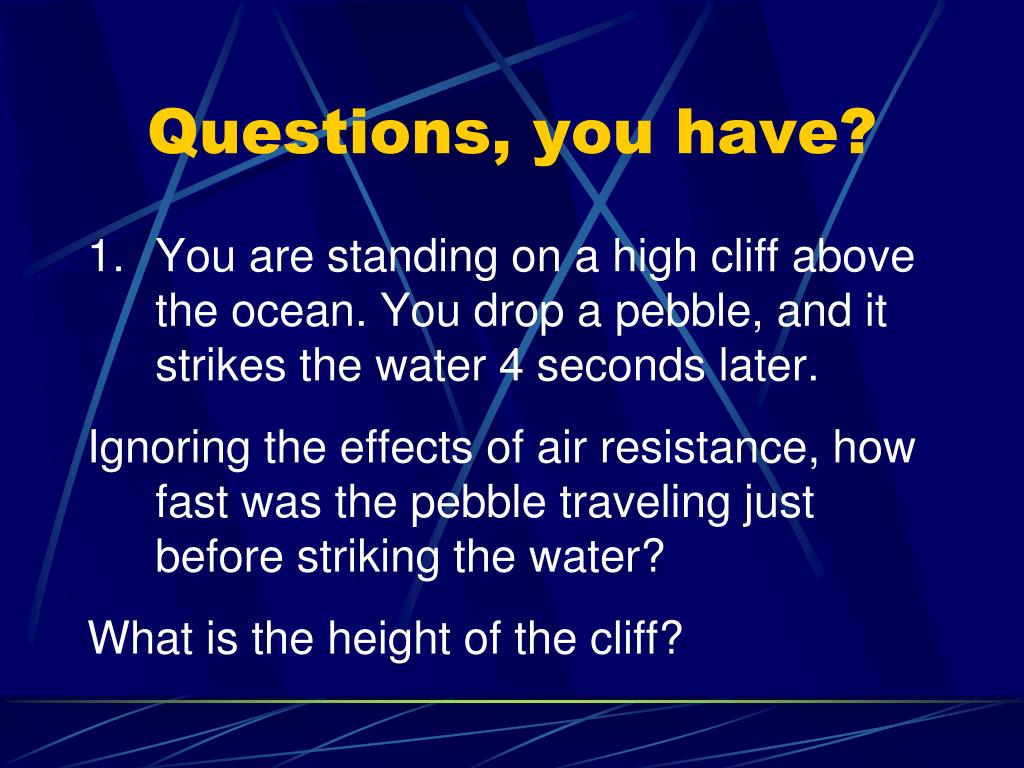 Questions, you have?

1. You are standing on a high cliff above the ocean. You drop a pebble, and it strikes the water 4 seconds later.

Ignoring the effects of air resistance, how fast was the pebble traveling just before striking the water?

What is the height of the cliff?